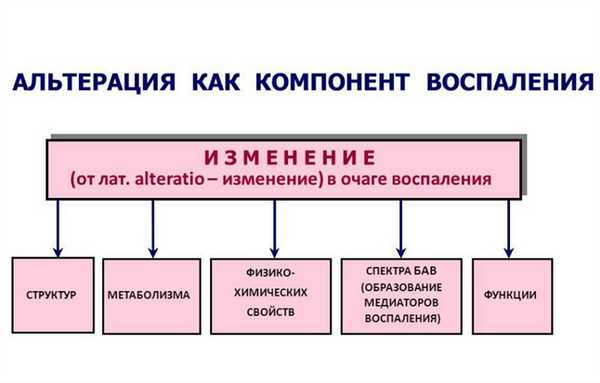 АЛЬТЕРАЦИЯ КАК КОМПОНЕНТ ВОСПАЛЕНИЯ

ИЗМЕНЕНИЕ
(от лат. alteratio – изменение) в очаге воспаления

СТРУКТУР

МЕТАБОЛИЗМА

ФИЗИКО-ХИМИЧЕСКИХ СВОЙСТВ

СПЕКТРА БАВ (ОБРАЗОВАНИЕ МЕДИАТОРОВ ВОСПАЛЕНИЯ)

ФУНКЦИИ